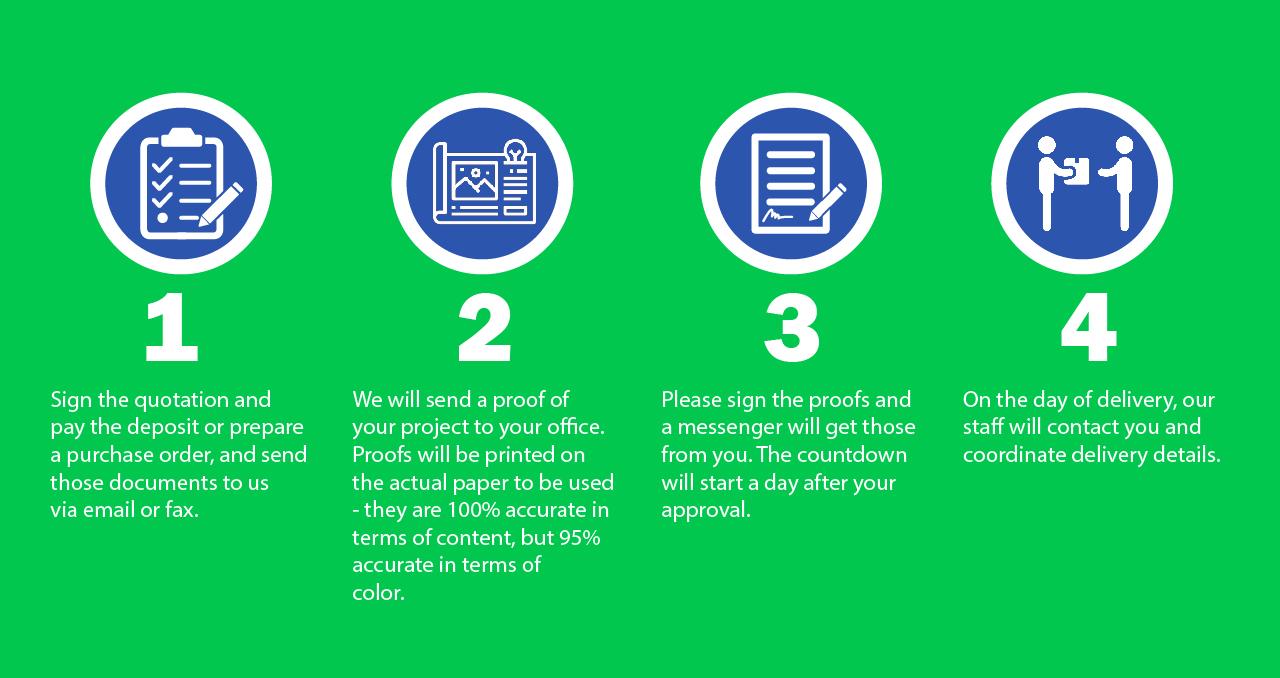 1

Sign the quotation and pay the deposit or prepare a purchase order, and send those documents to us via email or fax.

2

We will send a proof of your project to your office. Proofs will be printed on the actual paper to be used - they are 100% accurate in terms of content, but 95% accurate in terms of color.

3

Please sign the proofs and a messenger will get those from you. The countdown will start a day after your approval.

4

On the day of delivery, our staff will contact you and coordinate delivery details.